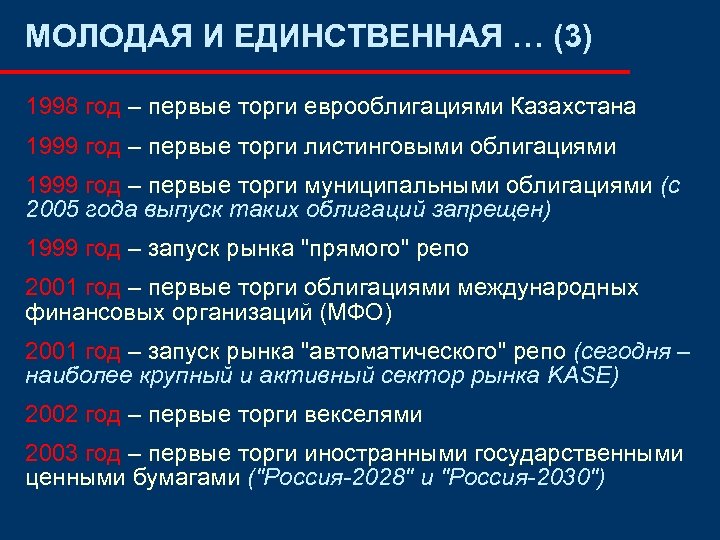 МОЛОДАЯ И ЕДИНСТВЕННАЯ … (3)

1998 год – первые торги еврооблигациями Казахстана

1999 год – первые торги листинговыми облигациями

1999 год – первые торги муниципальными облигациями (с 2005 года выпуск таких облигаций запрещен)

1999 год – запуск рынка "прямого" репо

2001 год – первые торги облигациями международных финансовых организаций (МФО)

2001 год – запуск рынка "автоматического" репо (сегодня – наиболее крупный и активный сектор рынка KASE)

2002 год – первые торги векселями

2003 год – первые торги иностранными государственными ценными бумагами ("Россия-2028" и "Россия-2030")